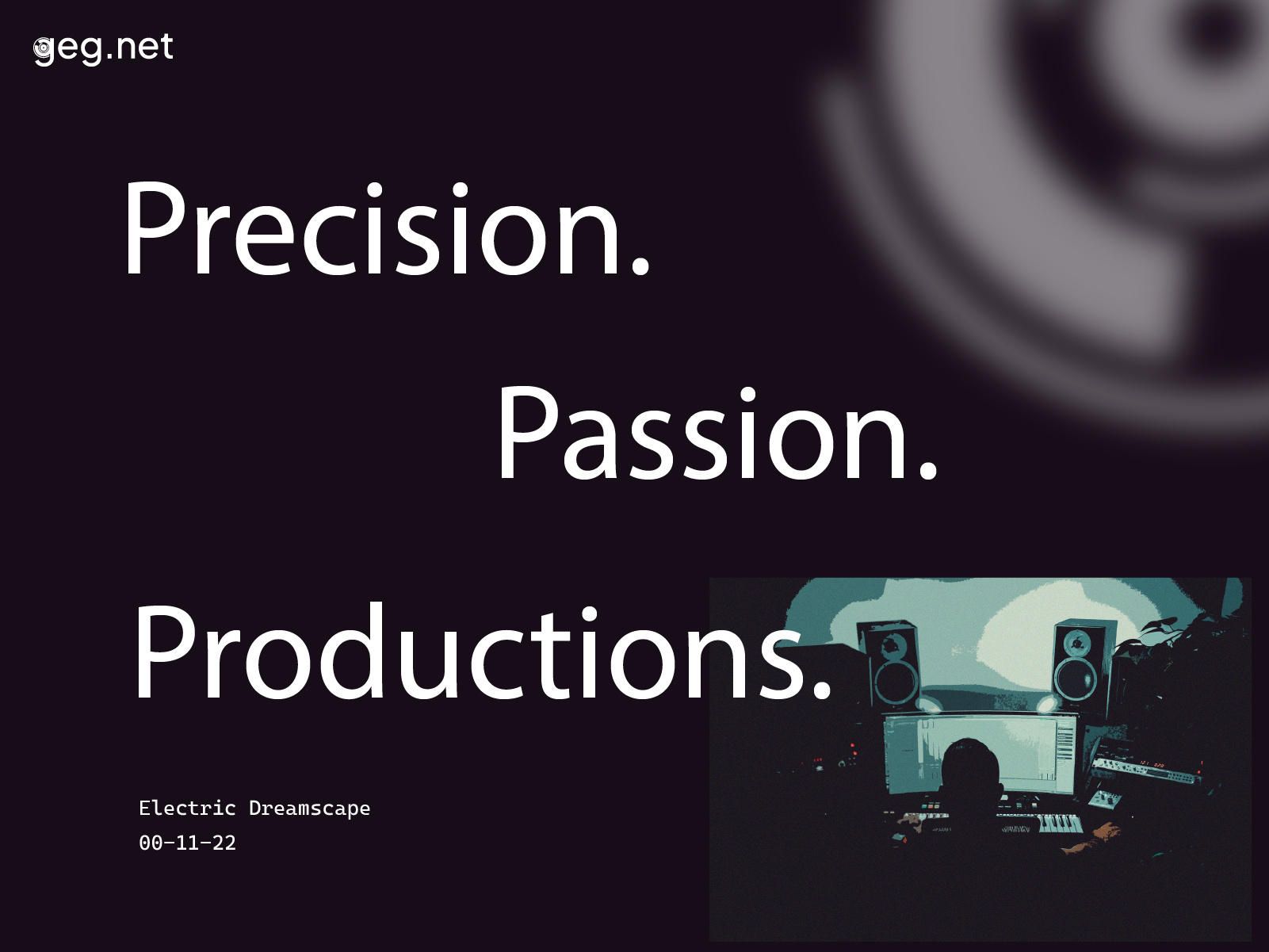 geg.net

Precision.

Passion.

Productions.

Electric Dreamscape
00-11-22